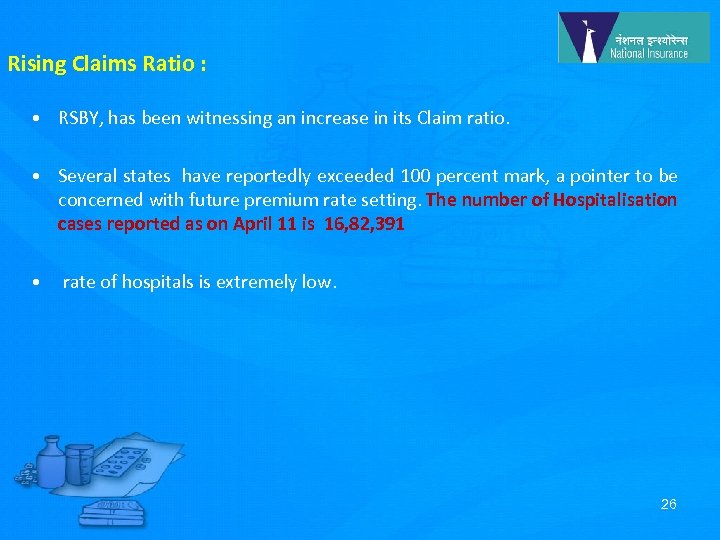 नेशनल इन्श्योरेन्स
National Insurance

Rising Claims Ratio :

• RSBY, has been witnessing an increase in its Claim ratio.

• Several states have reportedly exceeded 100 percent mark, a pointer to be concerned with future premium rate setting. The number of Hospitalisation cases reported as on April 11 is 16,82,391

• rate of hospitals is extremely low.

26